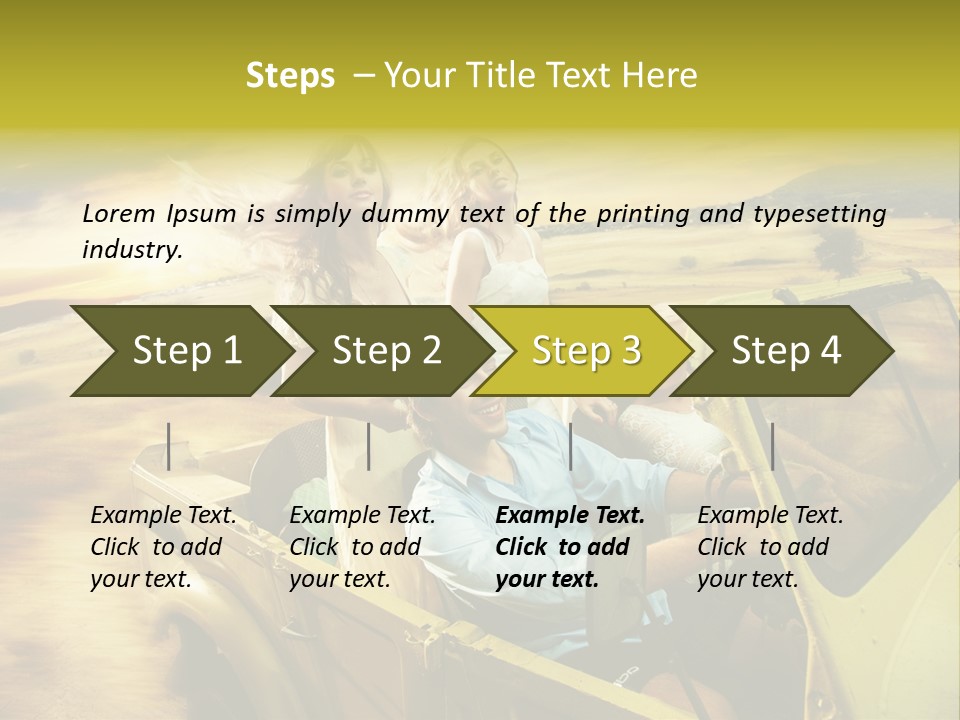 Steps – Your Title Text Here

Lorem Ipsum is simply dummy text of the printing and typesetting industry.

Step 1

Step 2

Step 3

Step 4

Example Text. Click to add your text.

Example Text. Click to add your text.

Example Text. Click to add your text.

Example Text. Click to add your text.